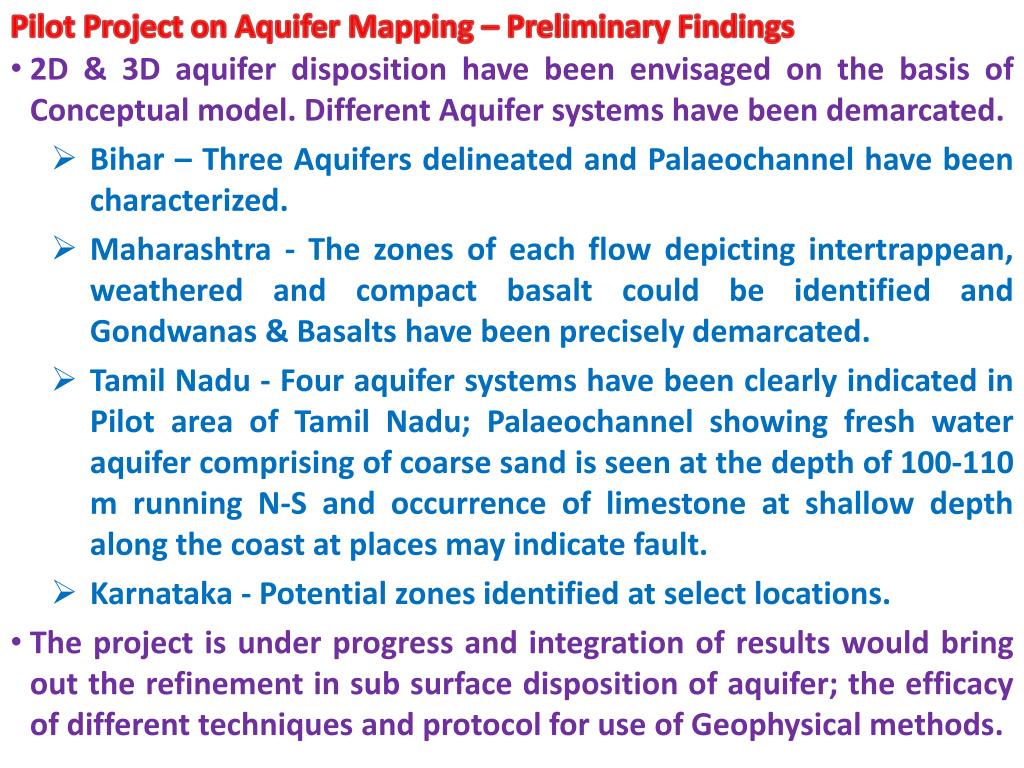 Pilot Project on Aquifer Mapping – Preliminary Findings

• 2D & 3D aquifer disposition have been envisaged on the basis of Conceptual model. Different Aquifer systems have been demarcated.

➢ Bihar – Three Aquifers delineated and Palaeochannel have been characterized.

➢ Maharashtra - The zones of each flow depicting intertrappean, weathered and compact basalt could be identified and Gondwanas & Basalts have been precisely demarcated.

➢ Tamil Nadu - Four aquifer systems have been clearly indicated in Pilot area of Tamil Nadu; Palaeochannel showing fresh water aquifer comprising of coarse sand is seen at the depth of 100-110 m running N-S and occurrence of limestone at shallow depth along the coast at places may indicate fault.

➢ Karnataka - Potential zones identified at select locations.

• The project is under progress and integration of results would bring out the refinement in sub surface disposition of aquifer; the efficacy of different techniques and protocol for use of Geophysical methods.